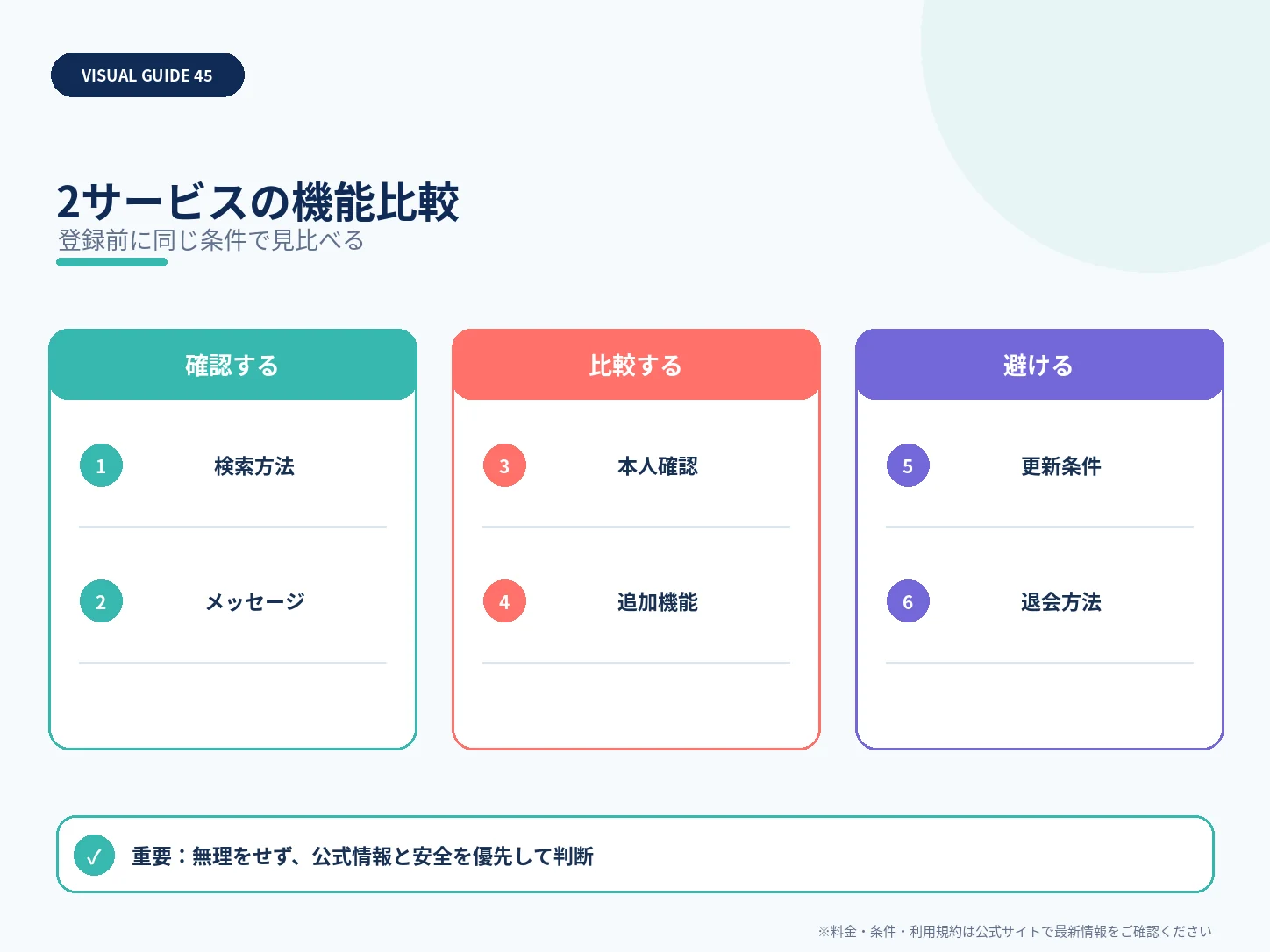 VISUAL GUIDE 45

2サービスの機能比較
登録前に同じ条件で見比べる

確認する

1 検索方法

2 メッセージ

比較する

3 本人確認

4 追加機能

避ける

5 更新条件

6 退会方法

✓ 重要：無理をせず、公式情報と安全を優先して判断

※料金・条件・利用規約は公式サイトで最新情報をご確認ください